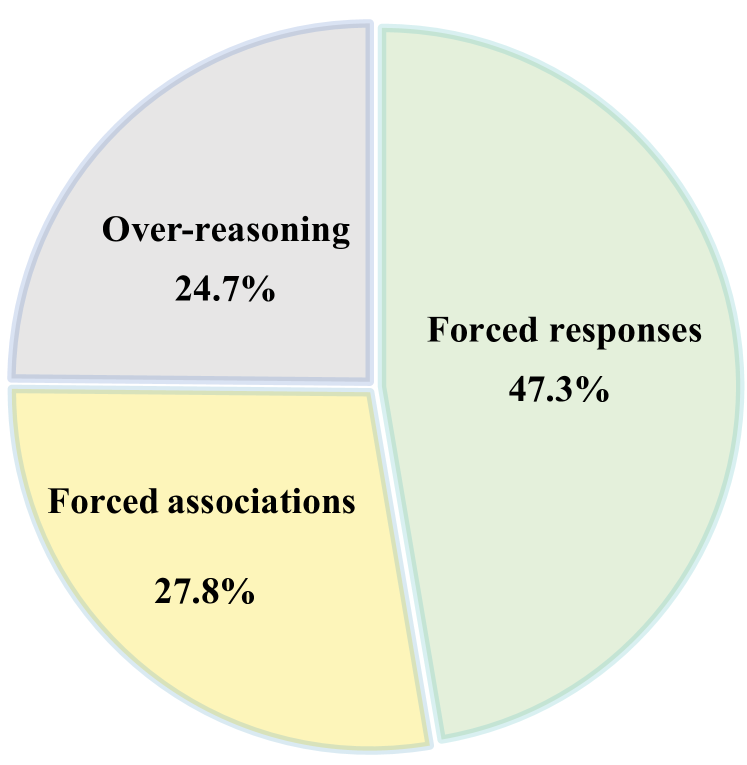 Over-reasoning
24.7%

Forced responses
47.3%

Forced associations
27.8%